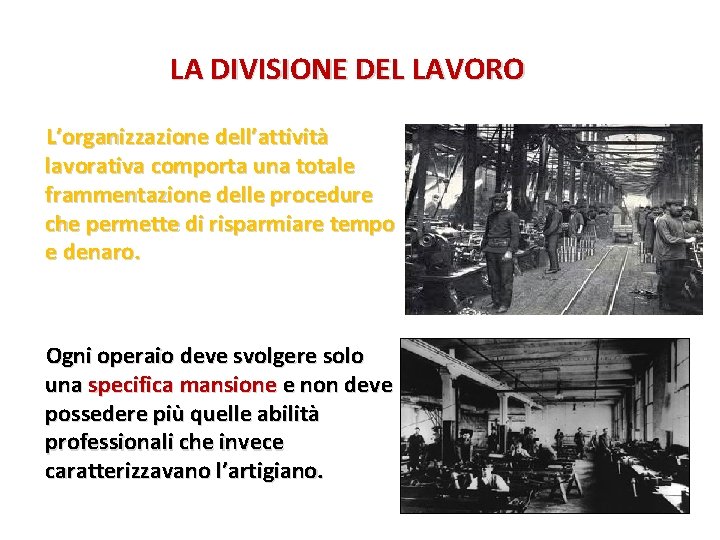 LA DIVISIONE DEL LAVORO

L'organizzazione dell'attività lavorativa comporta una totale frammentazione delle procedure che permette di risparmiare tempo e denaro.

Ogni operaio deve svolgere solo una specifica mansione e non deve possedere più quelle abilità professionali che invece caratterizzavano l'artigiano.